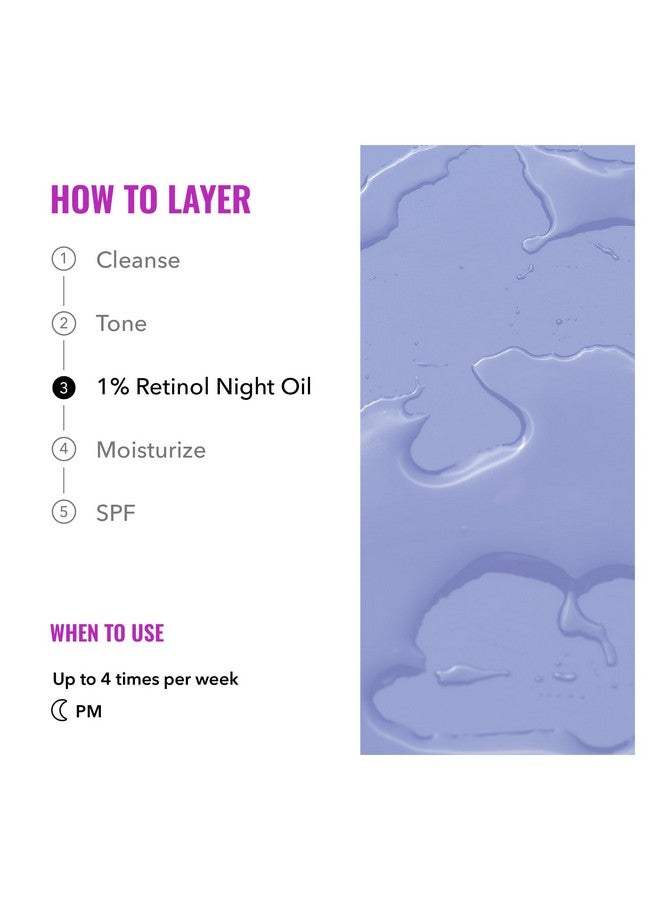 HOW TO LAYER

1 Cleanse

2 Tone

3 1% Retinol Night Oil

4 Moisturize

5 SPF

WHEN TO USE

Up to 4 times per week

PM